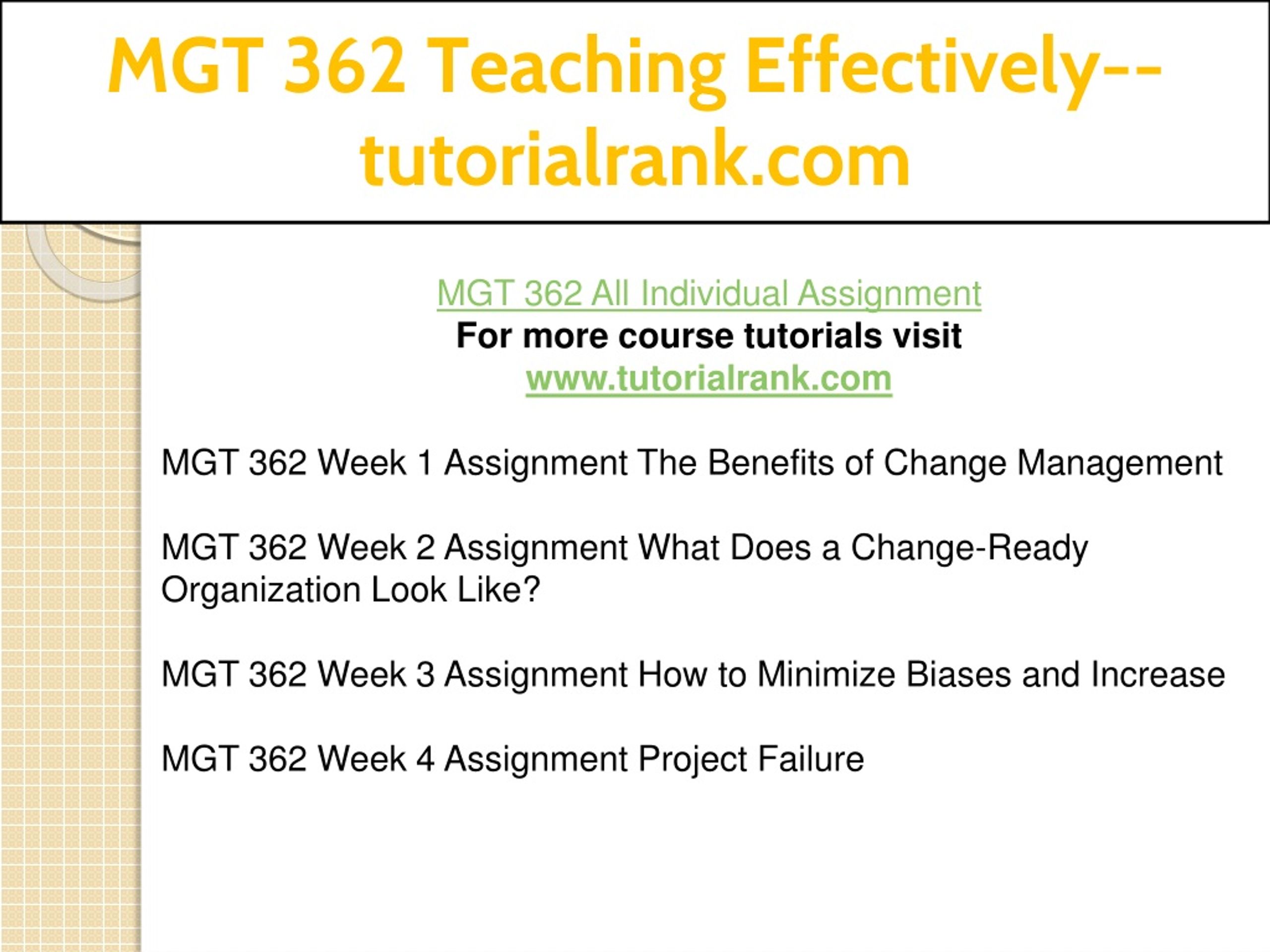 MGT 362 Teaching Effectively--tutorialrank.com

MGT 362 All Individual Assignment
For more course tutorials visit
www.tutorialrank.com

MGT 362 Week 1 Assignment The Benefits of Change Management

MGT 362 Week 2 Assignment What Does a Change-Ready Organization Look Like?

MGT 362 Week 3 Assignment How to Minimize Biases and Increase

MGT 362 Week 4 Assignment Project Failure